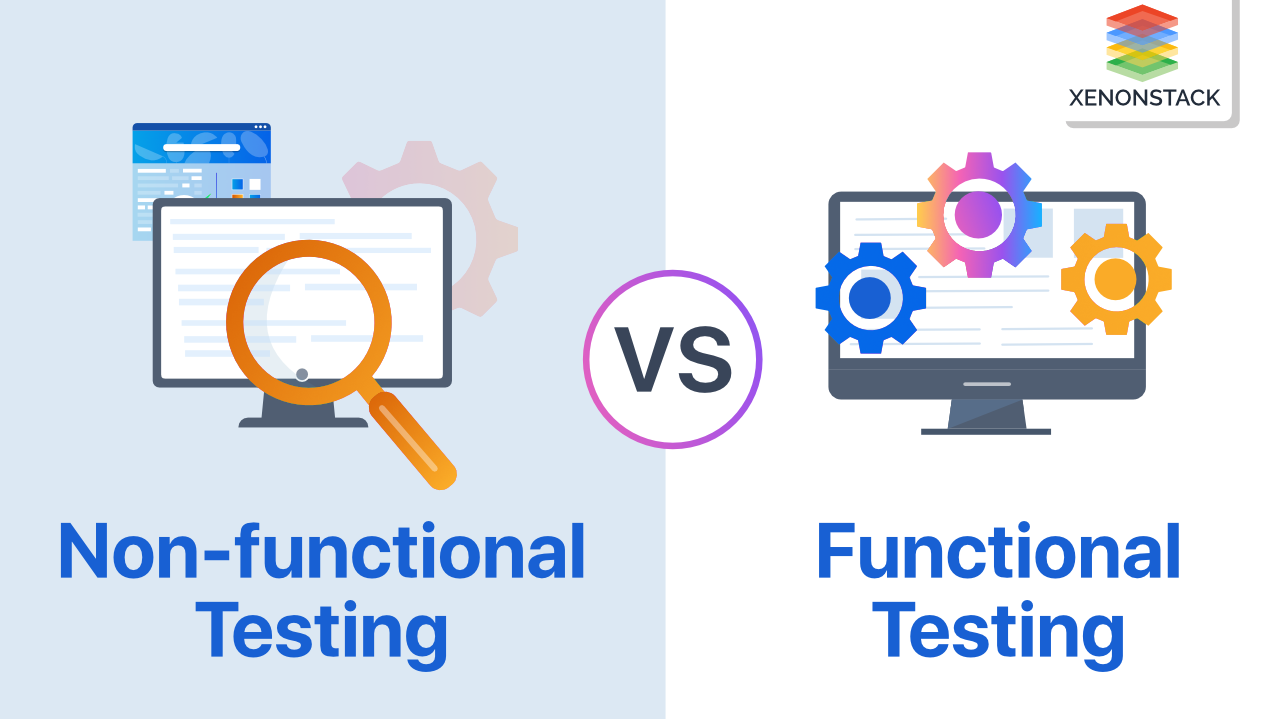 XENONSTACK

VS

Non-functional Testing

Functional Testing